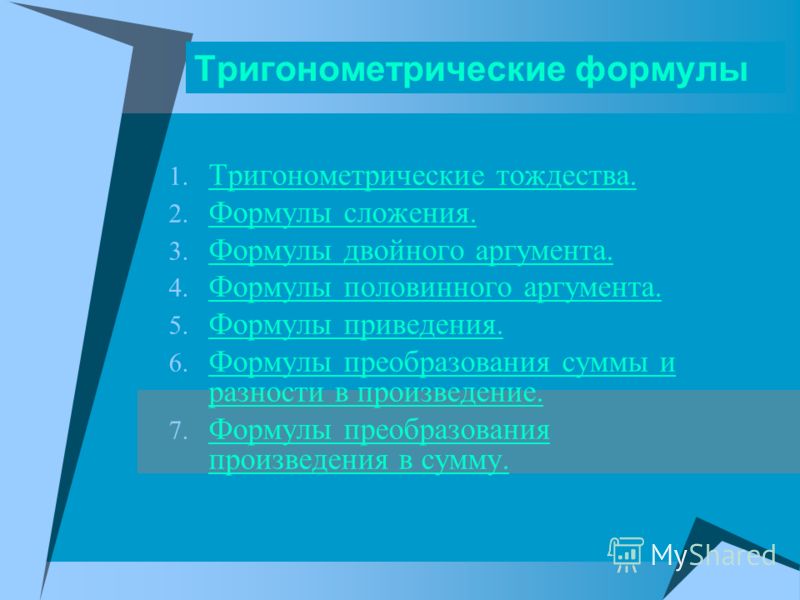 Тригонометрические формулы

1. Тригонометрические тождества.
2. Формулы сложения.
3. Формулы двойного аргумента.
4. Формулы половинного аргумента.
5. Формулы приведения.
6. Формулы преобразования суммы и разности в произведение.
7. Формулы преобразования произведения в сумму.

MyShared